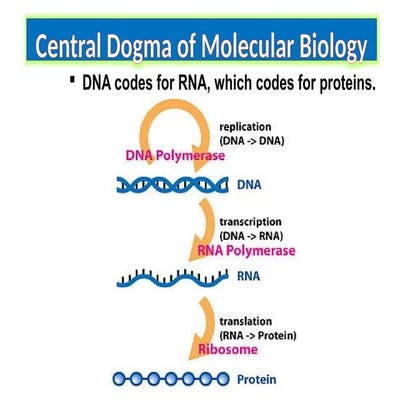 Central Dogma of Molecular Biology

▪ DNA codes for RNA, which codes for proteins.

replication
(DNA -> DNA)

DNA Polymerase

DNA

transcription
(DNA -> RNA)

RNA Polymerase

RNA

translation
(RNA -> Protein)

Ribosome

Protein